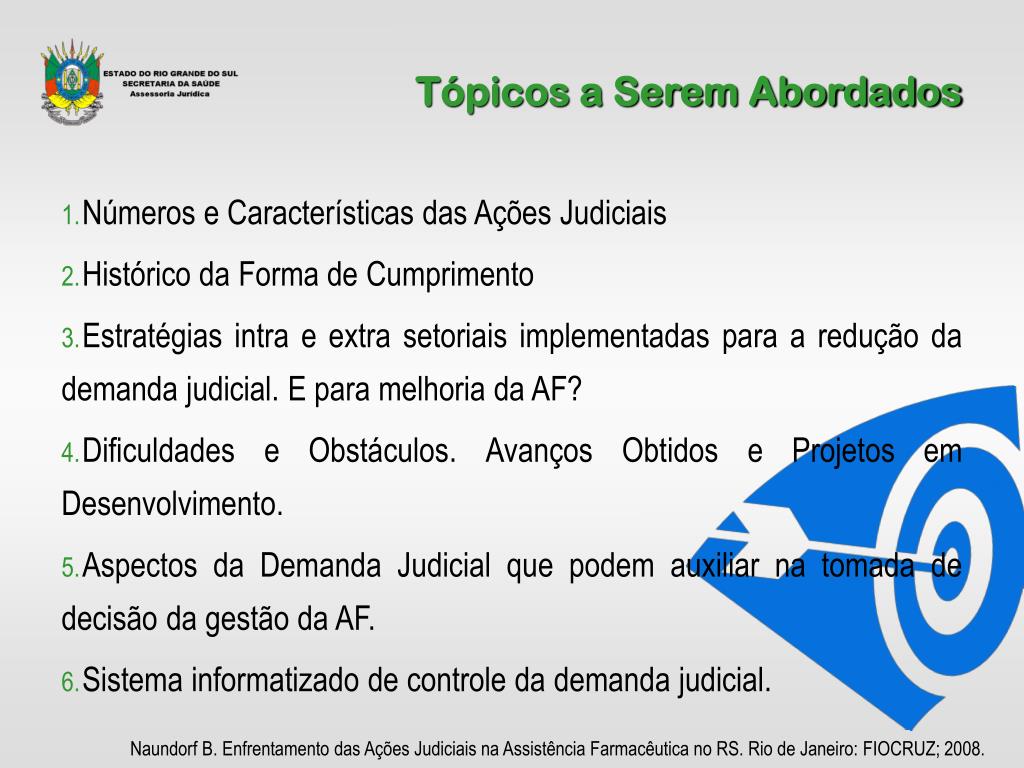 ESTADO DO RIO GRANDE DO SUL
SECRETARIA DA SAÚDE
Assessoria Jurídica

Tópicos a Serem Abordados

1. Números e Características das Ações Judiciais

2. Histórico da Forma de Cumprimento

3. Estratégias intra e extra setoriais implementadas para a redução da demanda judicial. E para melhoria da AF?

4. Dificuldades e Obstáculos. Avanços Obtidos e Projetos em Desenvolvimento.

5. Aspectos da Demanda Judicial que podem auxiliar na tomada de decisão da gestão da AF.

6. Sistema informatizado de controle da demanda judicial.

Naundorf B. Enfrentamento das Ações Judiciais na Assistência Farmacêutica no RS. Rio de Janeiro: FIOCRUZ; 2008.